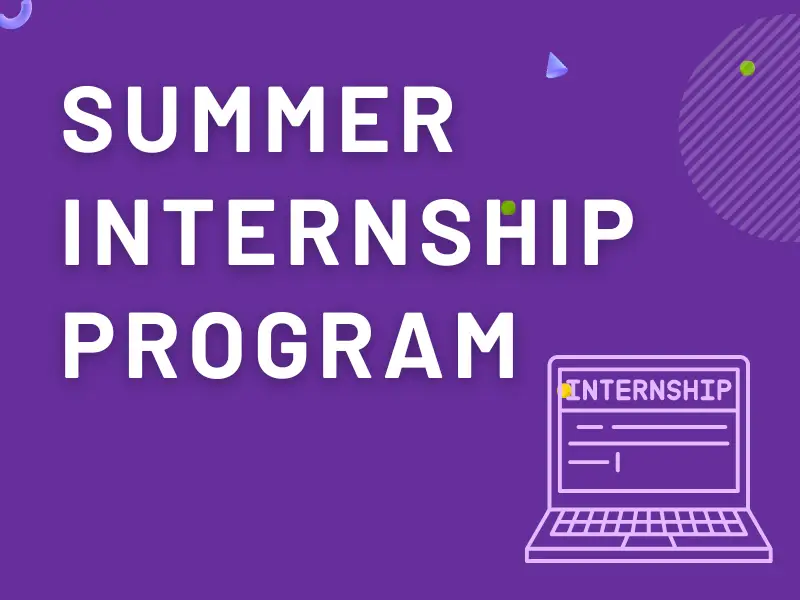 SUMMER
INTERNSHIP
PROGRAM

INTERNSHIP